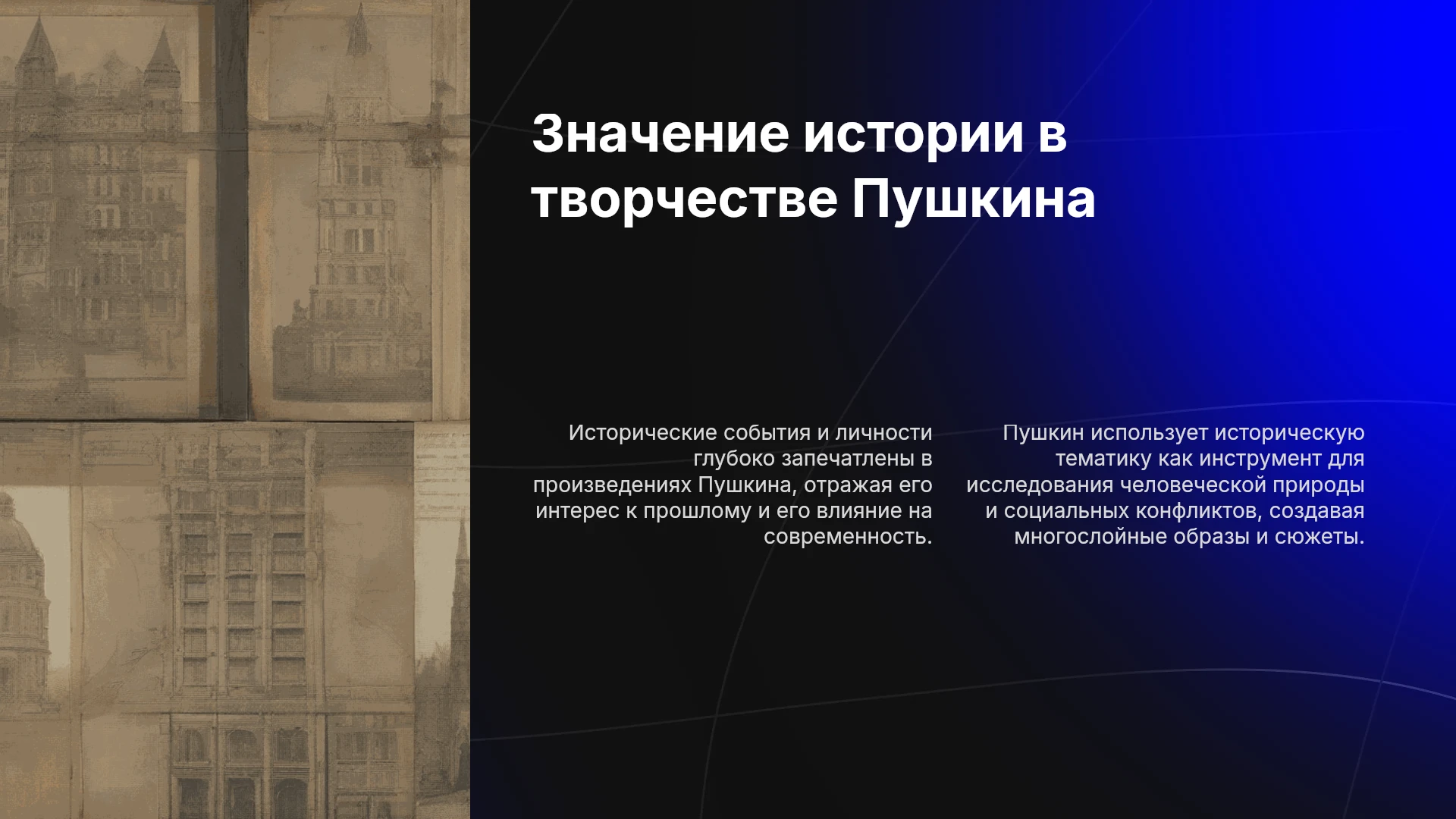 Значение истории в творчестве Пушкина

Исторические события и личности глубоко запечатлены в произведениях Пушкина, отражая его интерес к прошлому и его влияние на современность.

Пушкин использует историческую тематику как инструмент для исследования человеческой природы и социальных конфликтов, создавая многослойные образы и сюжеты.